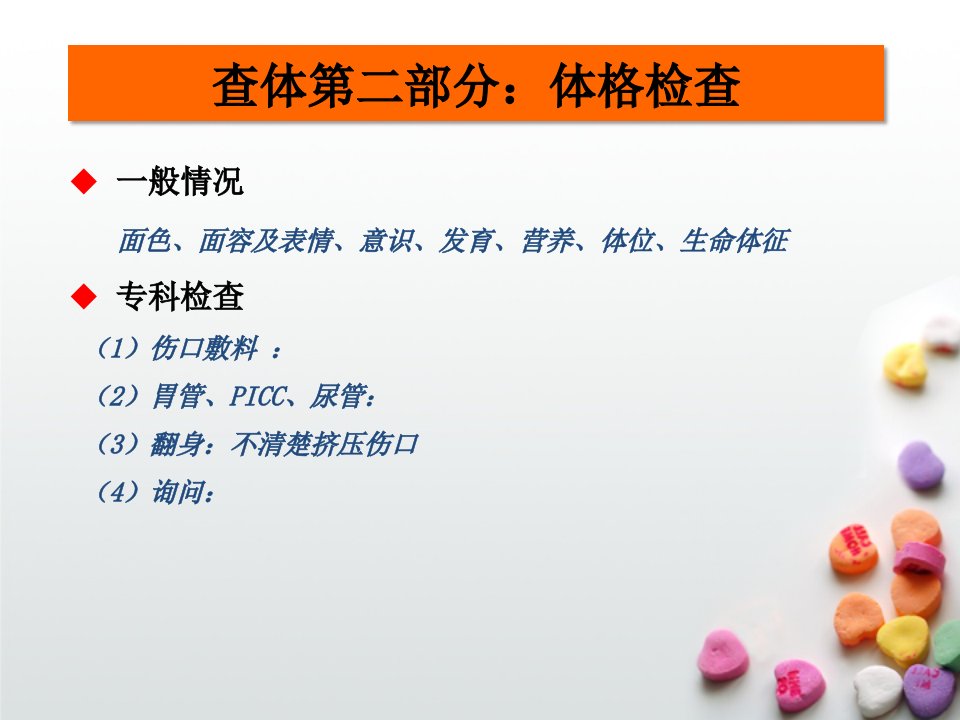 查体第二部分：体格检查

◆ 一般情况

面色、面容及表情、意识、发育、营养、体位、生命体征

◆ 专科检查

（1）伤口敷料 ：

（2）胃管、PICC、尿管：

（3）翻身：不清楚挤压伤口

（4）询问：